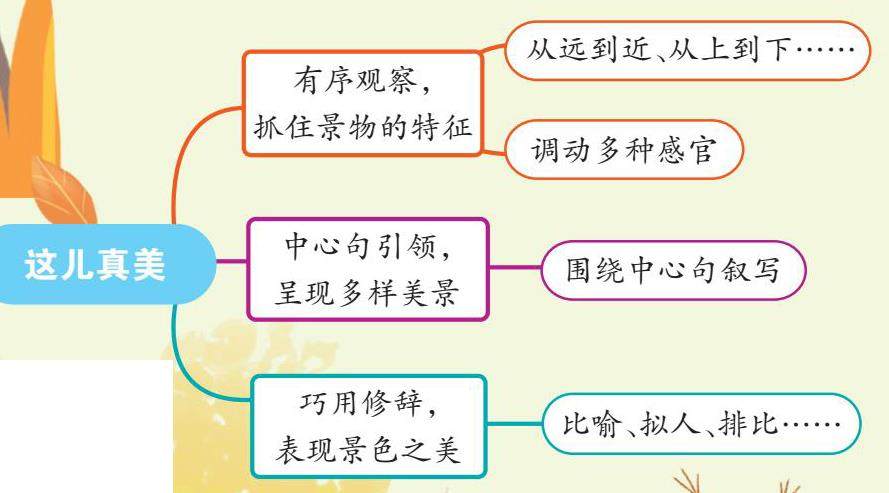 这儿真美

有序观察，抓住景物的特征

从远到近、从上到下……

调动多种感官

中心句引领，呈现多样美景

围绕中心句叙写

巧用修辞，表现景色之美

比喻、拟人、排比……